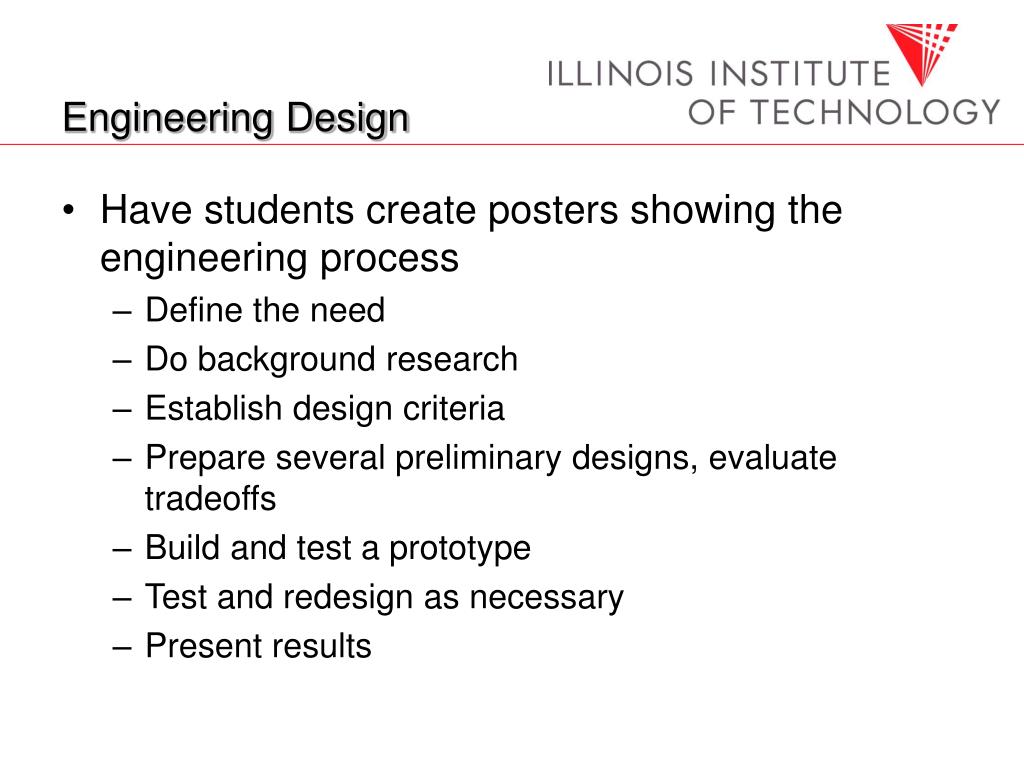 ILLINOIS INSTITUTE
OF TECHNOLOGY

Engineering Design

• Have students create posters showing the engineering process
– Define the need
– Do background research
– Establish design criteria
– Prepare several preliminary designs, evaluate tradeoffs
– Build and test a prototype
– Test and redesign as necessary
– Present results